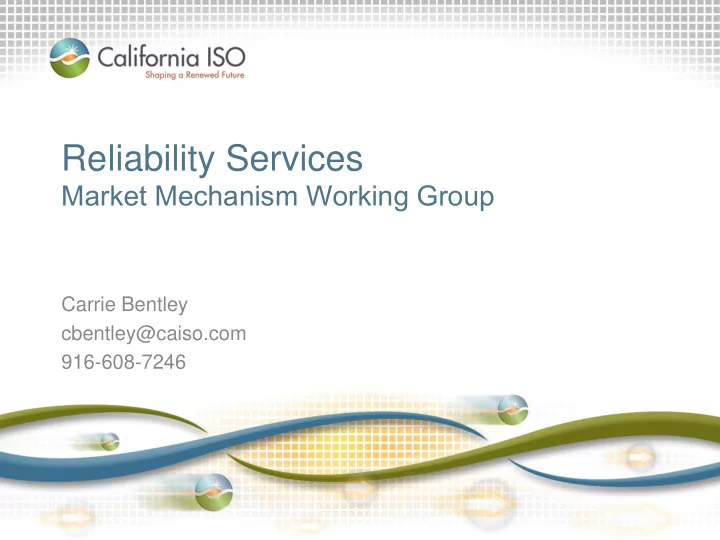 California ISO
Shaping a Renewed Future

Reliability Services
Market Mechanism Working Group

Carrie Bentley
cbentley@caiso.com
916-608-7246